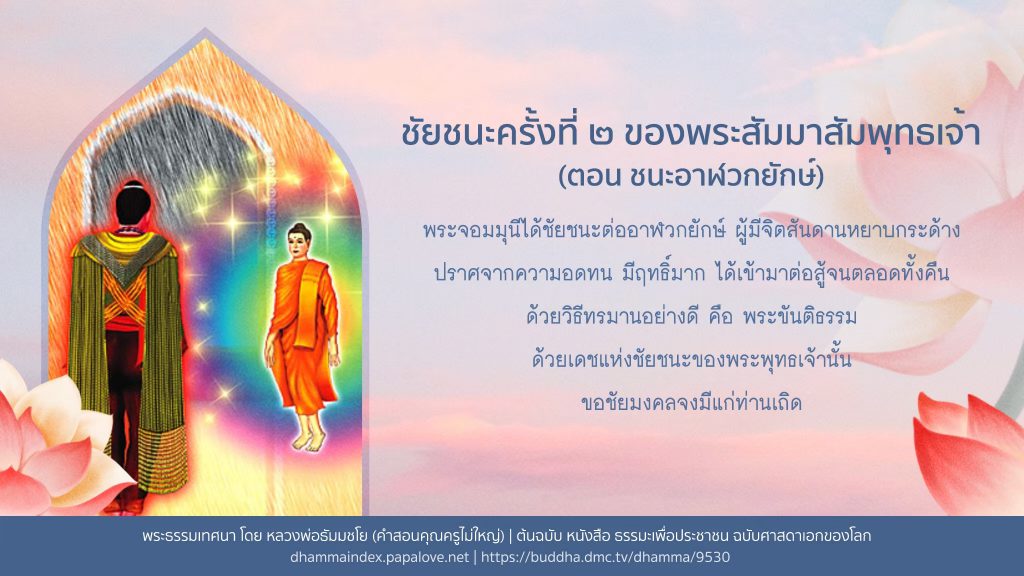 ชัยชนะครั้งที่ ๒ ของพระสัมมาสัมพุทธเจ้า
(ตอน ชนะอาฬวกยักษ์)

พระจอมมุนีได้ชัยชนะต่ออาฬวกยักษ์ ผู้มีจิตสันดานหยาบกระด้าง
ปราศจากความอดทน มีฤทธิ์มาก ได้เข้ามาต่อสู้จนตลอดทั้งคืน
ด้วยวิธีทรมานอย่างดี คือ พระขันติธรรม
ด้วยเดชแห่งชัยชนะของพระพุทธเจ้านั้น
ขอชัยมงคลจงมีแก่ท่านเถิด

พระธรรมเทศนา โดย หลวงพ่อธัมมชโย (คำสอนคุณครูไม่ใหญ่) | ต้นฉบับ หนังสือ ธรรมะเพื่อประชาชน ฉบับศาสดาเอกของโลก
dhammaindex.papalove.net | https://buddha.dmc.tv/dhamma/9530